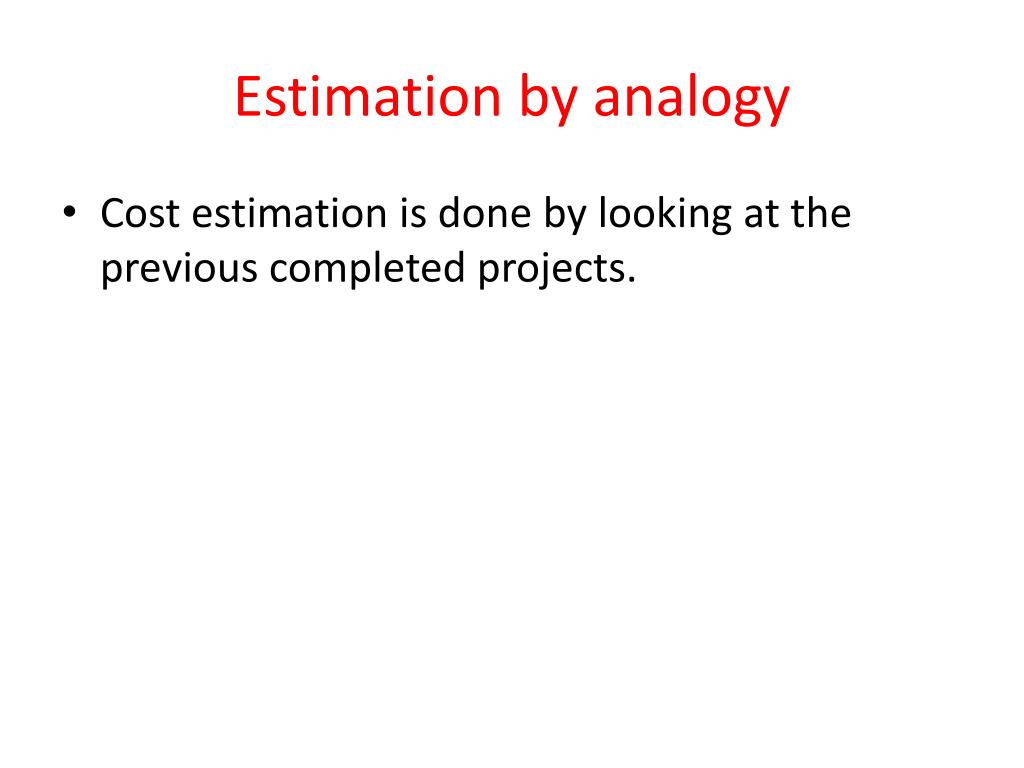 Estimation by analogy

• Cost estimation is done by looking at the previous completed projects.